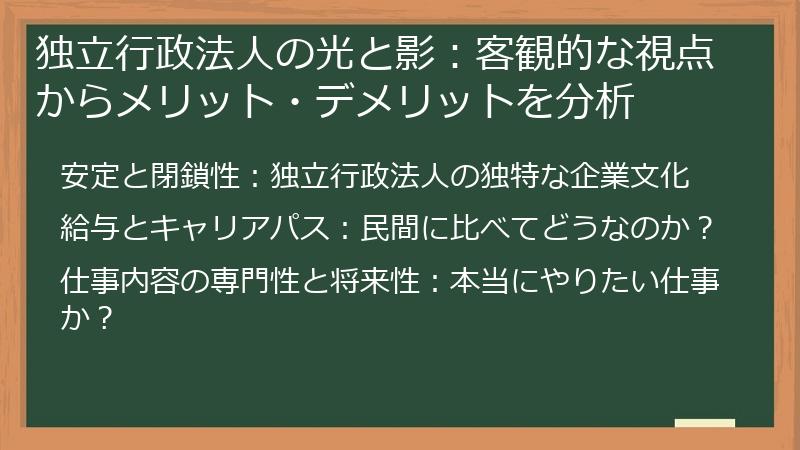 独立行政法人の光と影：客観的な視点からメリット・デメリットを分析

安定と閉鎖性：独立行政法人の独特な企業文化

給与とキャリアパス：民間に比べてどうなのか？

仕事内容の専門性と将来性：本当にやりたい仕事か？